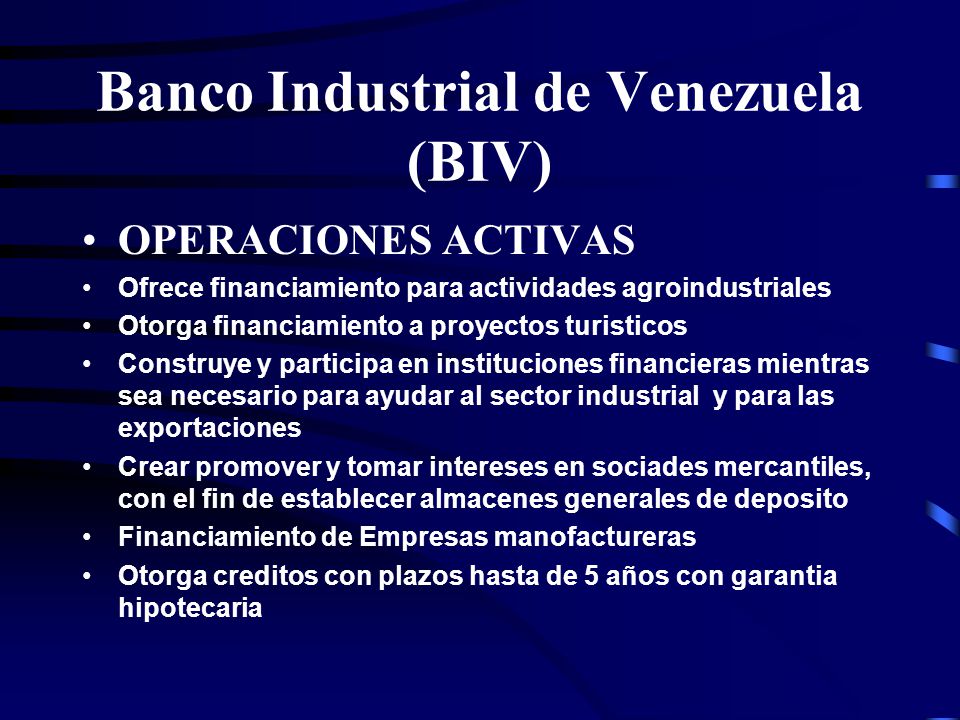 Banco Industrial de Venezuela (BIV)

• OPERACIONES ACTIVAS

• Ofrece financiamiento para actividades agroindustriales

• Otorga financiamiento a proyectos turisticos

• Construye y participa en instituciones financieras mientras sea necesario para ayudar al sector industrial y para las exportaciones

• Crear promover y tomar intereses en sociades mercantiles, con el fin de establecer almacenes generales de deposito

• Financiamiento de Empresas manofactureras

• Otorga creditos con plazos hasta de 5 años con garantia hipotecaria